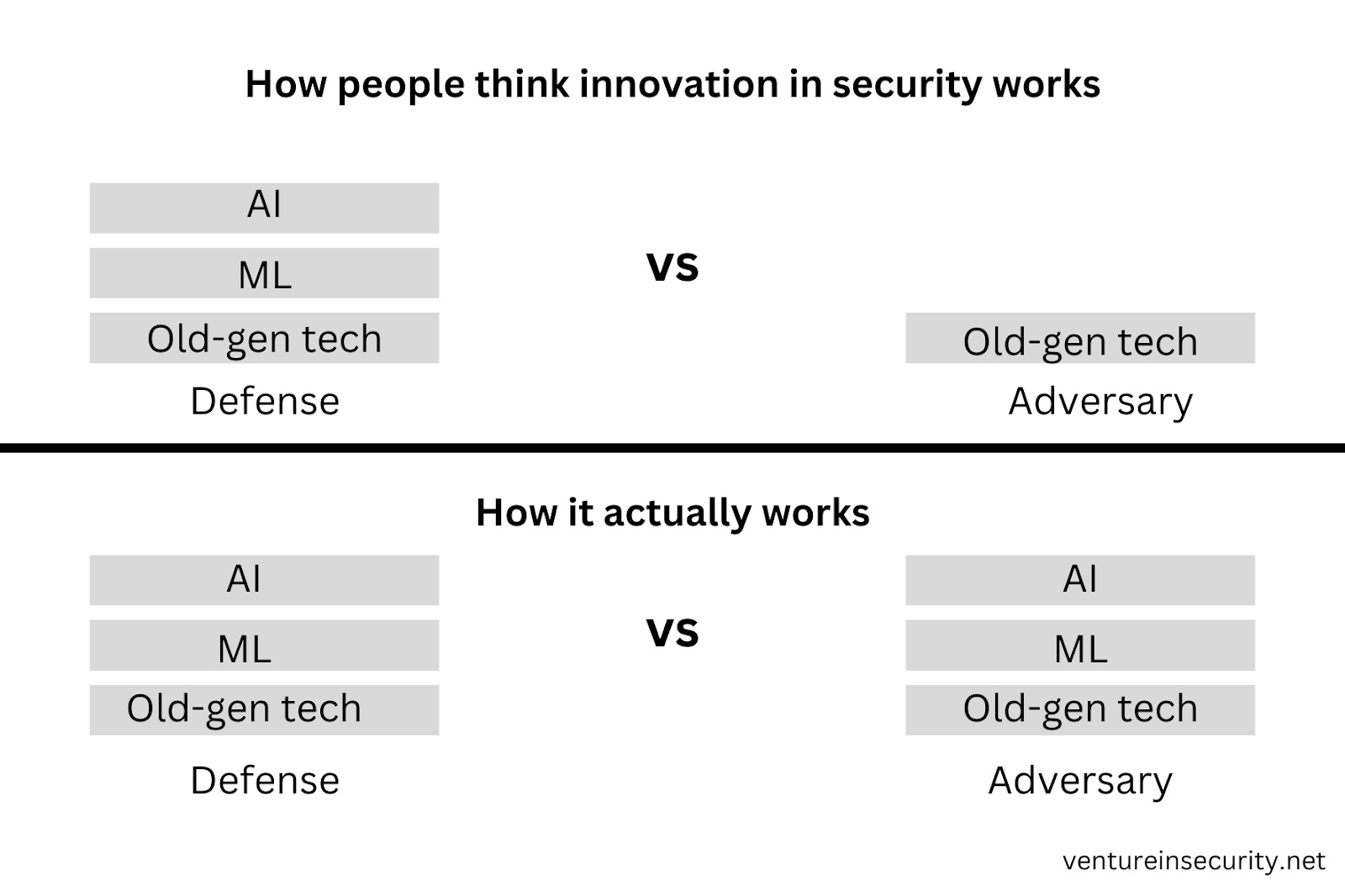 How people think innovation in security works

AI

ML

Old-gen tech

Defense

vs

Old-gen tech

Adversary

How it actually works

AI

ML

Old-gen tech

Defense

vs

AI

ML

Old-gen tech

Adversary

ventureinsecurity.net